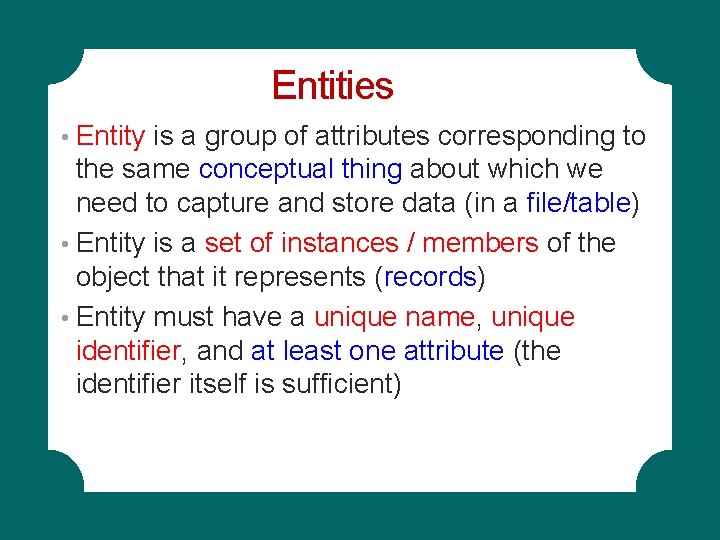 Entities

• Entity is a group of attributes corresponding to the same conceptual thing about which we need to capture and store data (in a file/table)

• Entity is a set of instances / members of the object that it represents (records)

• Entity must have a unique name, unique identifier, and at least one attribute (the identifier itself is sufficient)